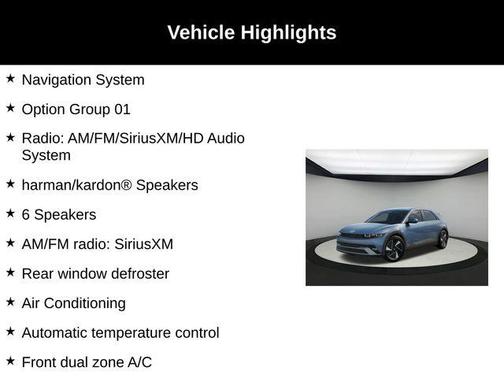 Vehicle Highlights

★ Navigation System

★ Option Group 01

★ Radio: AM/FM/SiriusXM/HD Audio System

★ harman/kardon® Speakers

★ 6 Speakers

★ AM/FM radio: SiriusXM

★ Rear window defroster

★ Air Conditioning

★ Automatic temperature control

★ Front dual zone A/C